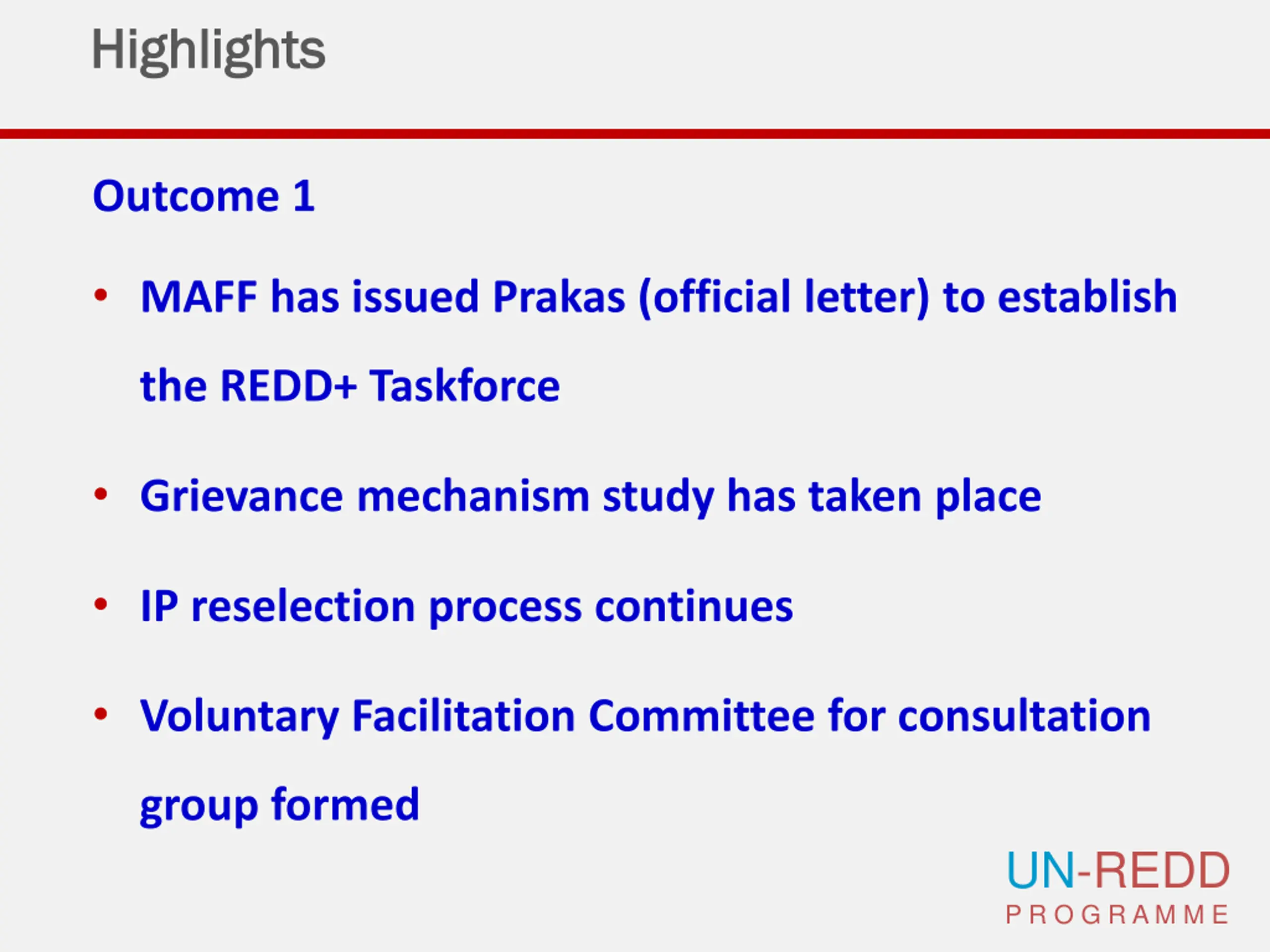 Highlights

Outcome 1

• MAFF has issued Prakas (official letter) to establish the REDD+ Taskforce

• Grievance mechanism study has taken place

• IP reselection process continues

• Voluntary Facilitation Committee for consultation group formed

UN-REDD
PROGRAMME